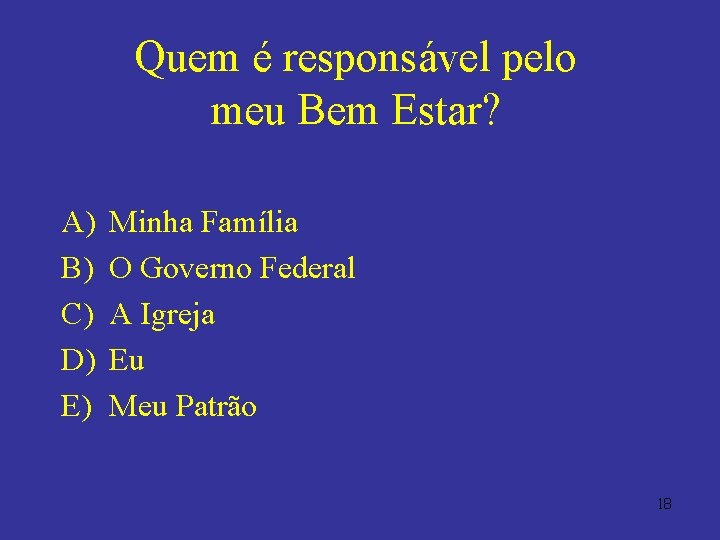 Quem é responsável pelo meu Bem Estar?

A) Minha Família
B) O Governo Federal
C) A Igreja
D) Eu
E) Meu Patrão

18